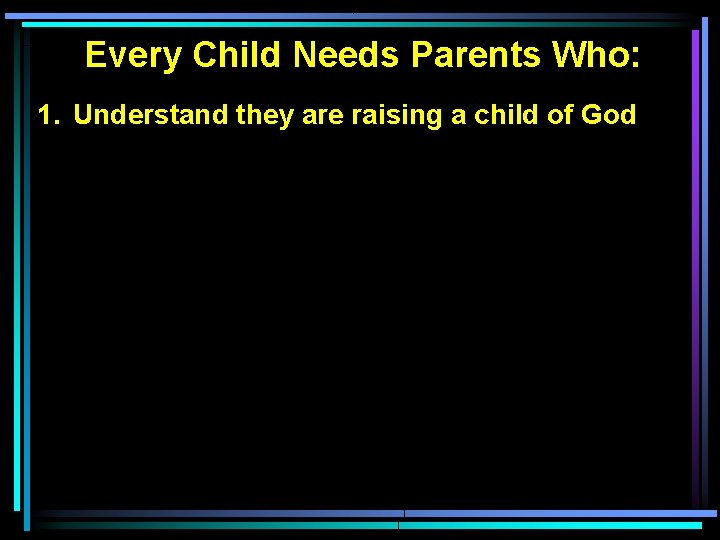 Every Child Needs Parents Who:

1. Understand they are raising a child of God